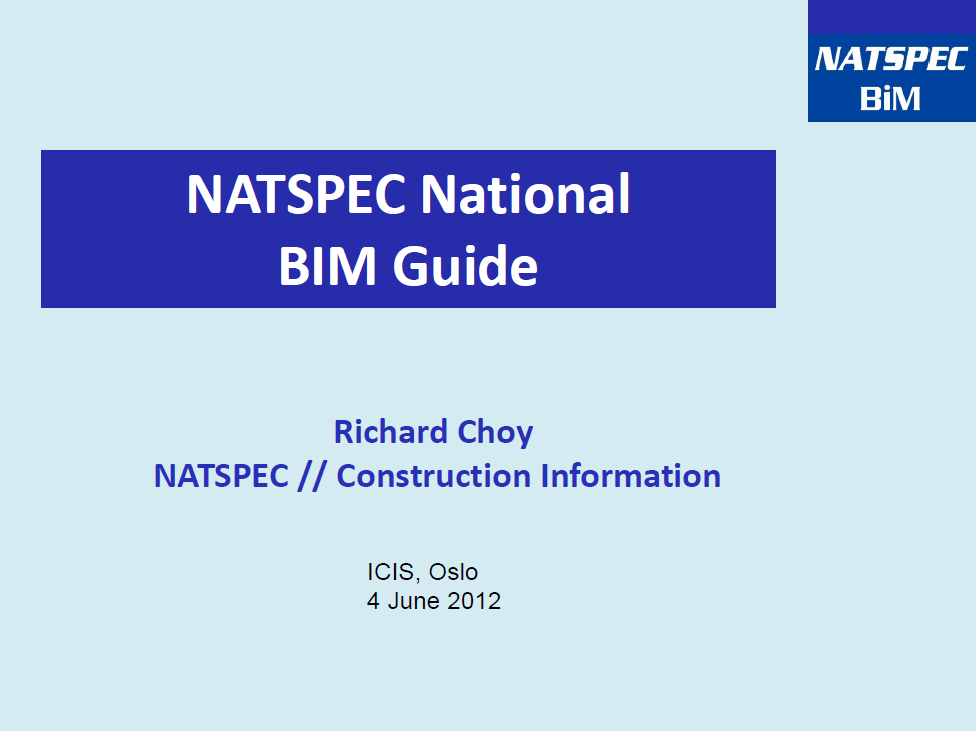 NATSPEC
BiM

NATSPEC National
BIM Guide

Richard Choy
NATSPEC // Construction Information

ICIS, Oslo
4 June 2012